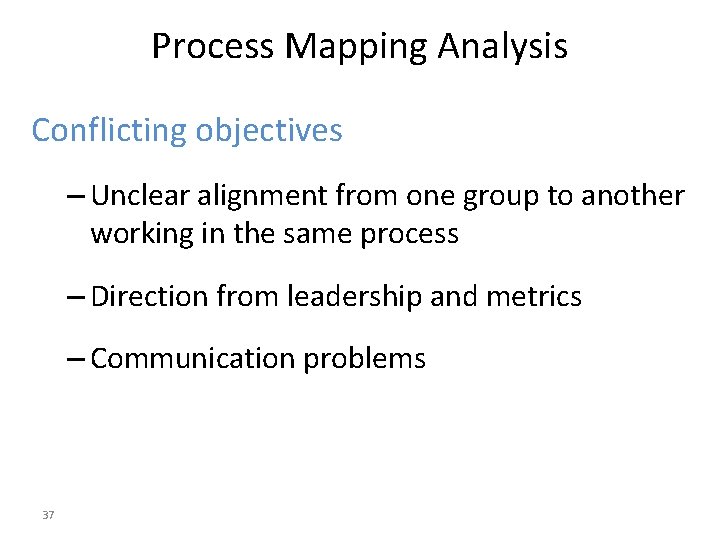 Process Mapping Analysis

Conflicting objectives

– Unclear alignment from one group to another working in the same process

– Direction from leadership and metrics

– Communication problems

37